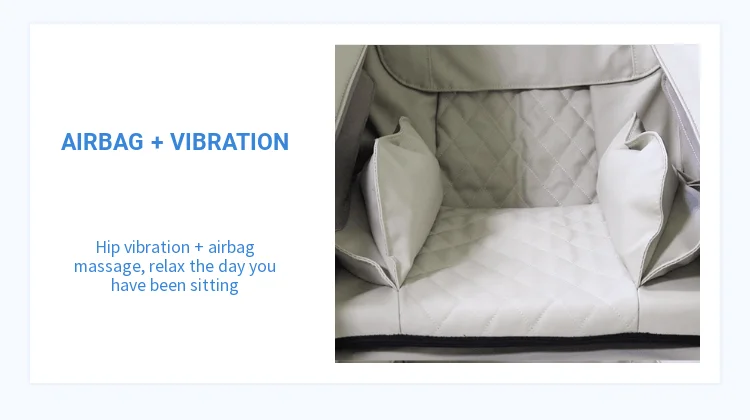 AIRBAG + VIBRATION

Hip vibration + airbag massage, relax the day you have been sitting